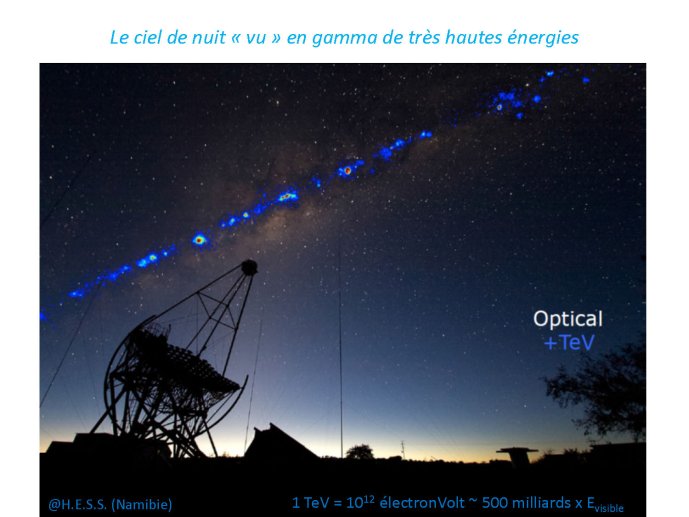 Le ciel de nuit « vu » en gamma de très hautes énergies

Optical
+TeV

@H.E.S.S. (Namibie)

1 TeV = $10^{12}$ électronVolt ~ 500 milliards x $E_{visible}$